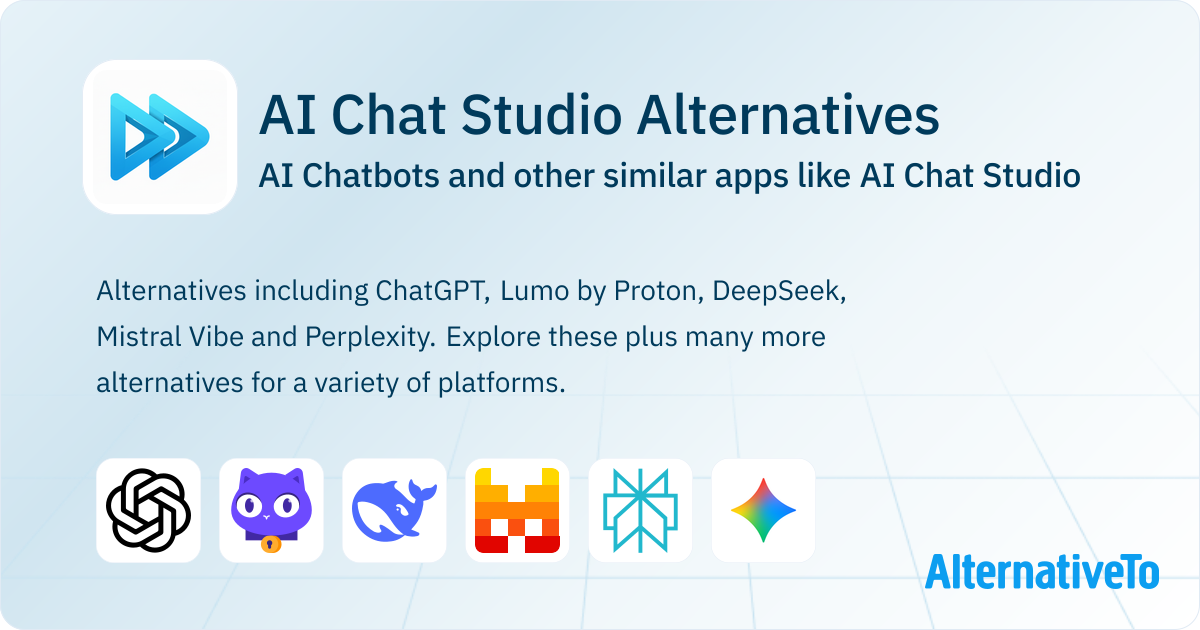 AI Chat Studio Alternatives

AI Chatbots and other similar apps like AI Chat Studio

Alternatives including ChatGPT, Lumo by Proton, DeepSeek, Mistral Vibe and Perplexity. Explore these plus many more alternatives for a variety of platforms.

AlternativeTo